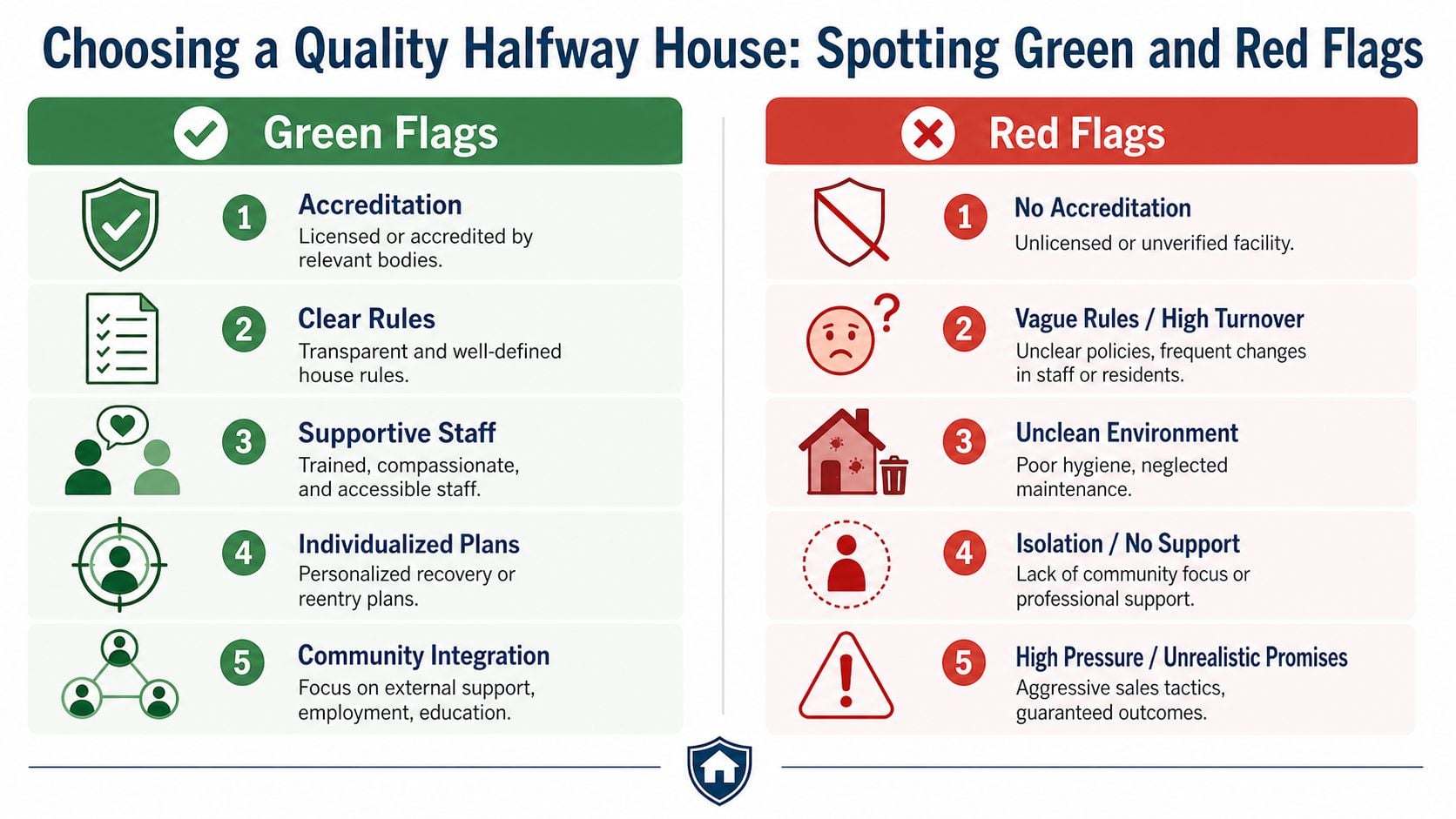 Choosing a Quality Halfway House: Spotting Green and Red Flags

Green Flags

1 Accreditation
Licensed or accredited by relevant bodies.

2 Clear Rules
Transparent and well-defined house rules.

3 Supportive Staff
Trained, compassionate, and accessible staff.

4 Individualized Plans
Personalized recovery or reentry plans.

5 Community Integration
Focus on external support, employment, education.

Red Flags

1 No Accreditation
Unlicensed or unverified facility.

2 Vague Rules / High Turnover
Unclear policies, frequent changes in staff or residents.

3 Unclean Environment
Poor hygiene, neglected maintenance.

4 Isolation / No Support
Lack of community focus or professional support.

5 High Pressure / Unrealistic Promises
Aggressive sales tactics, guaranteed outcomes.